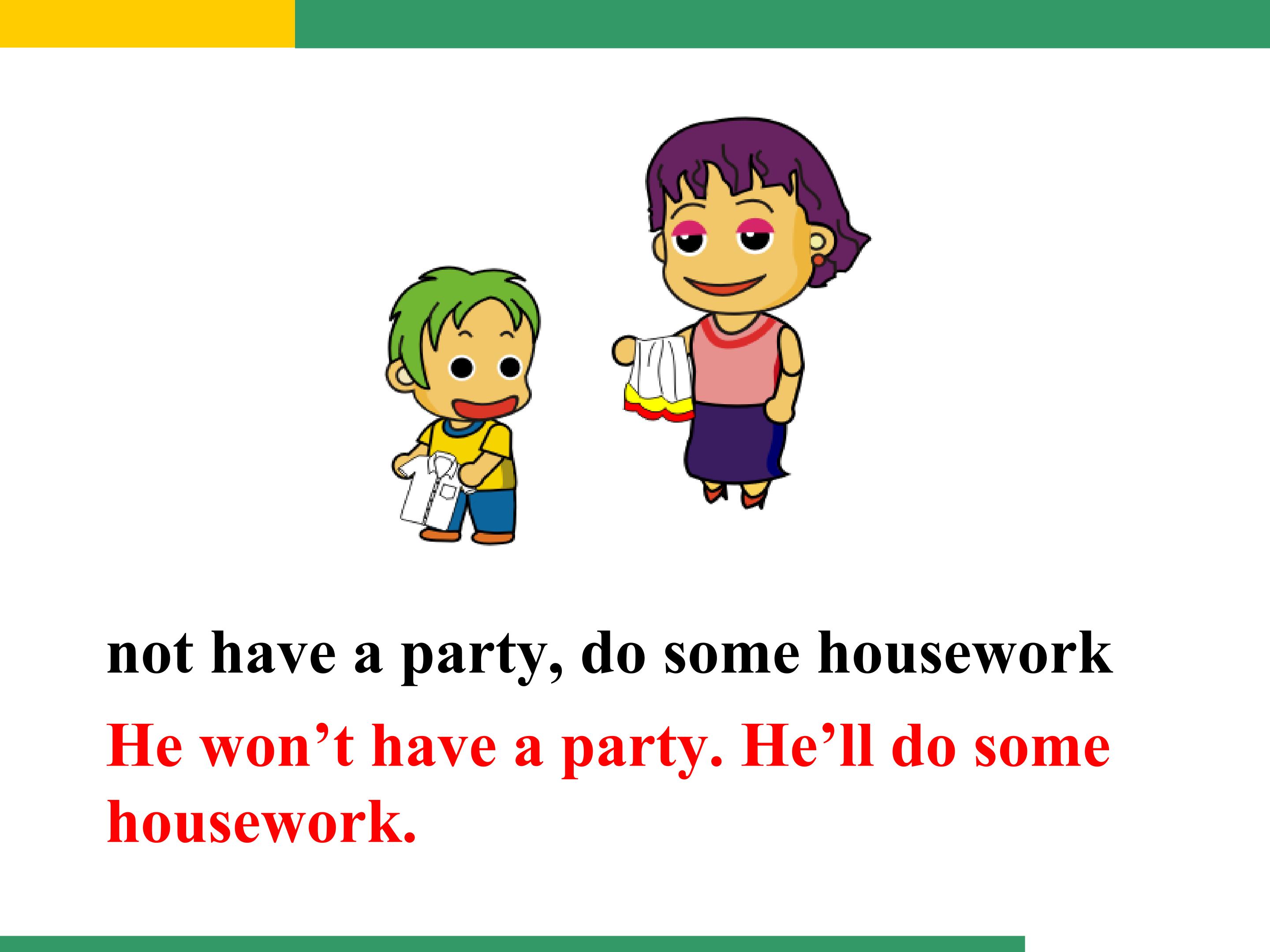 not have a party, do some housework

He won’t have a party. He’ll do some housework.